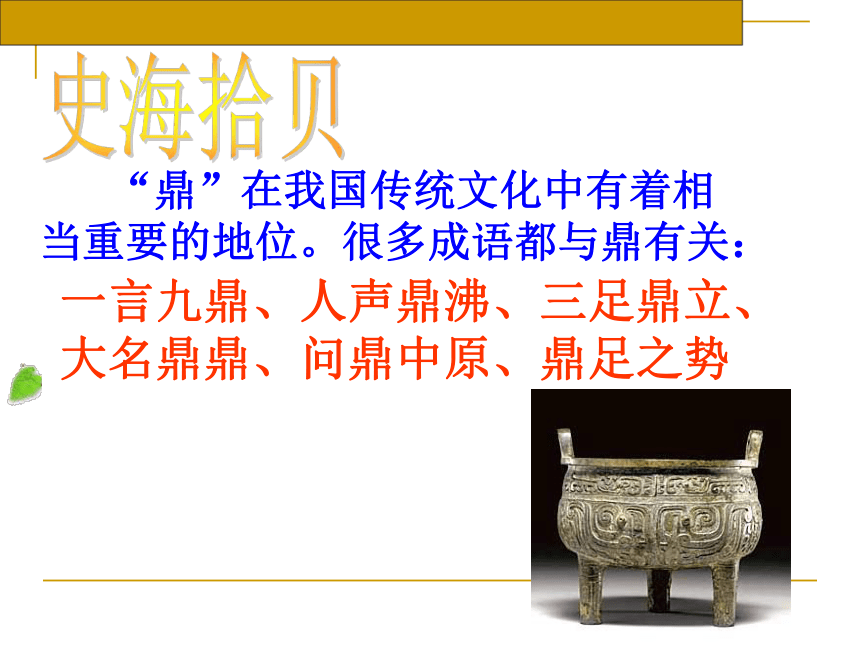 史海拾贝

“鼎”在我国传统文化中有着相当重要的地位。很多成语都与鼎有关：

一言九鼎、人声鼎沸、三足鼎立、大名鼎鼎、问鼎中原、鼎足之势